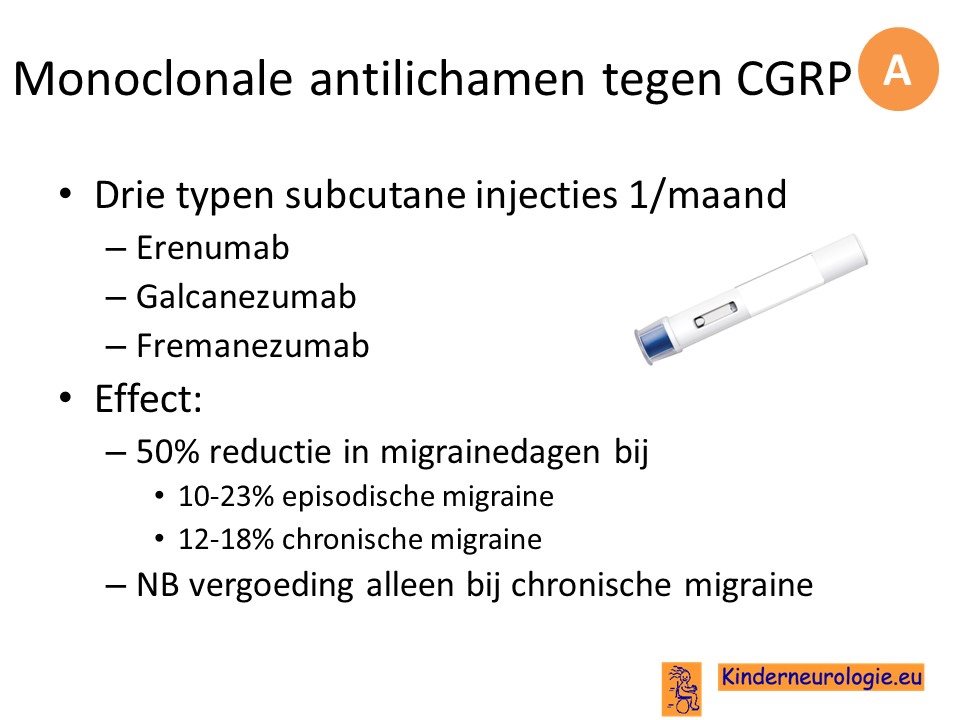 Monoclonale antilichamen tegen CGRP

A

• Drie typen subcutane injecties 1/maand
 – Erenumab
 – Galcanezumab
 – Fremanezumab
• Effect:
 – 50% reductie in migrainedagen bij
  • 10-23% episodische migraine
  • 12-18% chronische migraine
 – NB vergoeding alleen bij chronische migraine

Kinderneurologie.eu